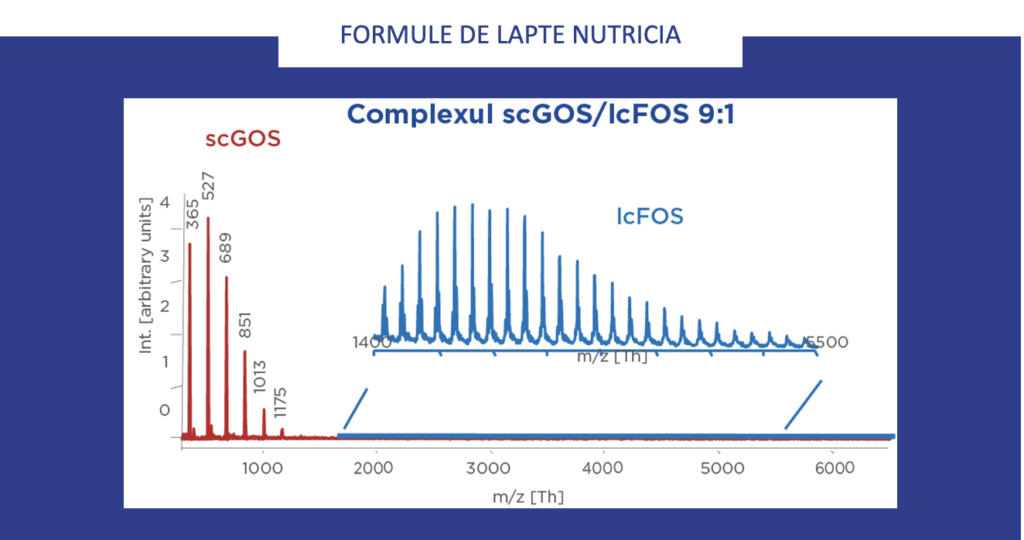 FORMULE DE LAPTE NUTRICIA

Complexul scGOS/lcFOS 9:1

scGOS

lcFOS

Int. [arbitrary units]

4
3
2
1
0

365
527
689
851
1013
1175

1400
5500
m/z [Th]

1000
2000
3000
4000
5000
6000

m/z [Th]